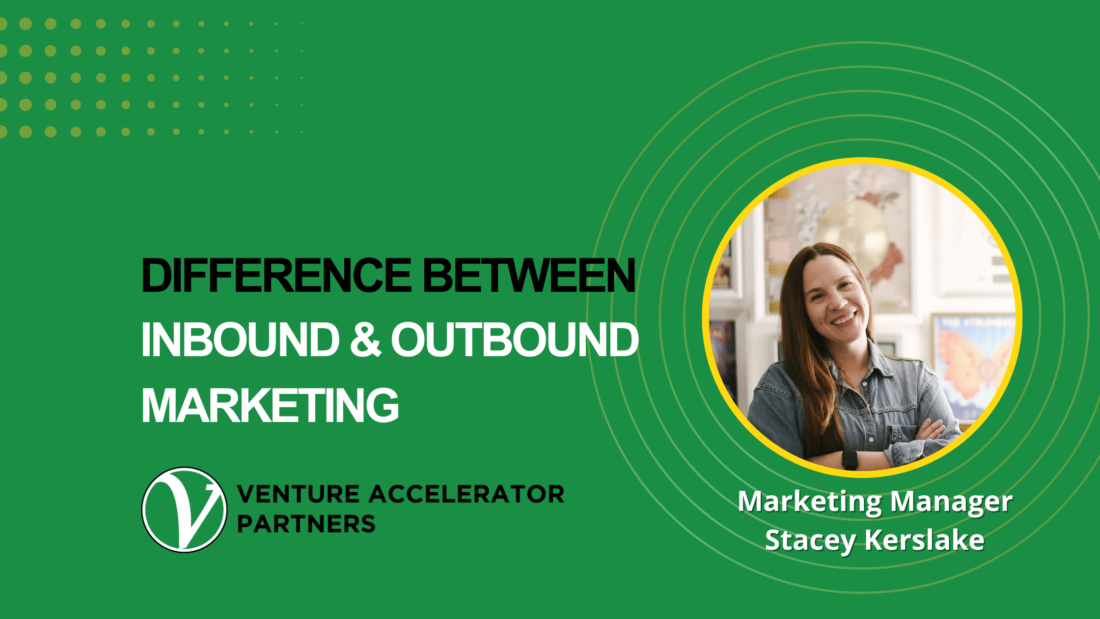 DIFFERENCE BETWEEN
INBOUND & OUTBOUND MARKETING

V VENTURE ACCELERATOR PARTNERS

Marketing Manager
Stacey Kerslake